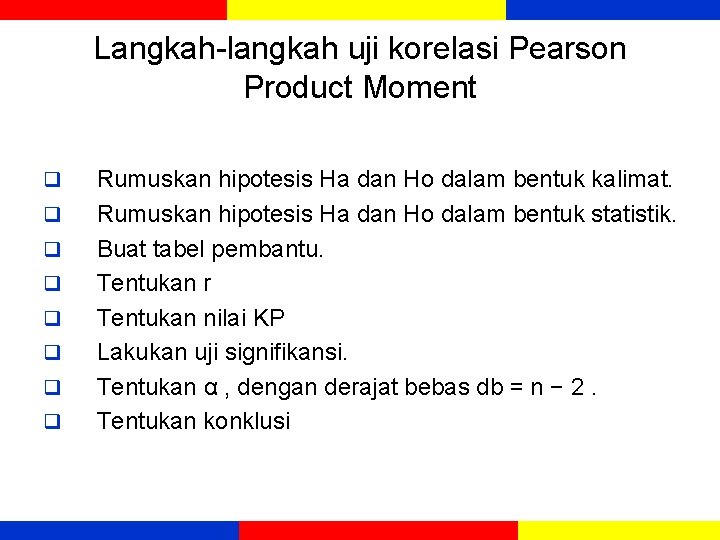 Langkah-langkah uji korelasi Pearson Product Moment

❑ Rumuskan hipotesis Ha dan Ho dalam bentuk kalimat.
❑ Rumuskan hipotesis Ha dan Ho dalam bentuk statistik.
❑ Buat tabel pembantu.
❑ Tentukan r
❑ Tentukan nilai KP
❑ Lakukan uji signifikansi.
❑ Tentukan $\alpha$ , dengan derajat bebas db = n − 2 .
❑ Tentukan konklusi